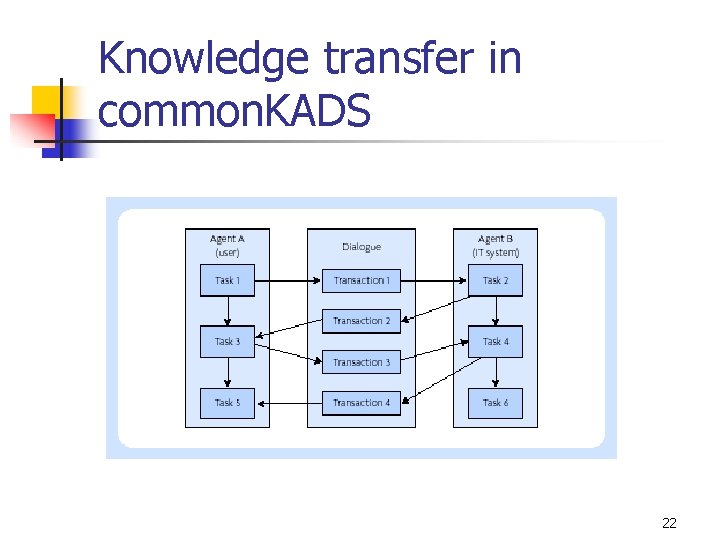 Knowledge transfer in commonKADS

Agent A
(user)

Task 1

Task 3

Task 5

Dialogue

Transaction 1

Transaction 2

Transaction 3

Transaction 4

Agent B
(IT system)

Task 2

Task 4

Task 6

22